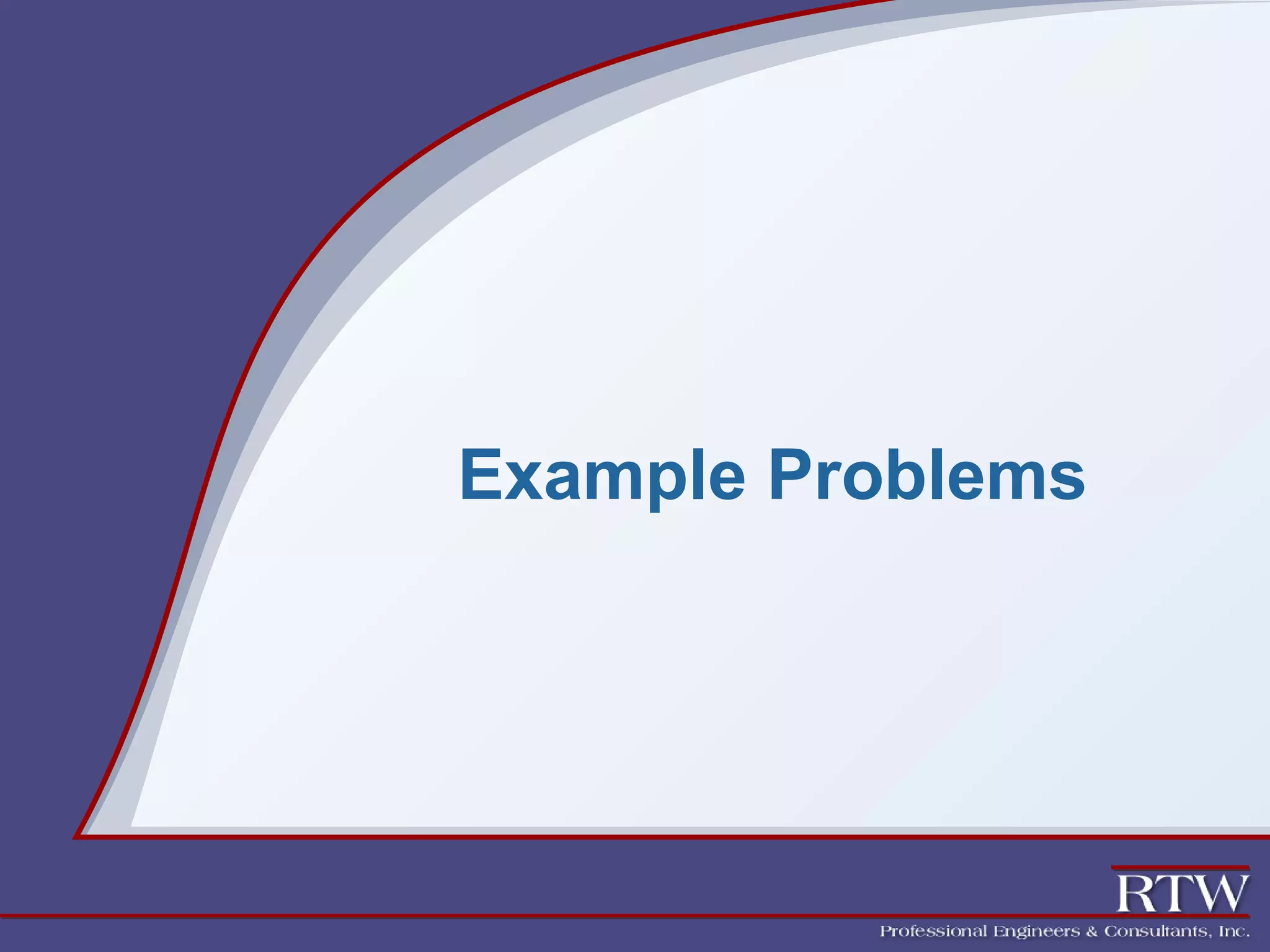 Example Problems

RTW

Professional Engineers & Consultants, Inc.